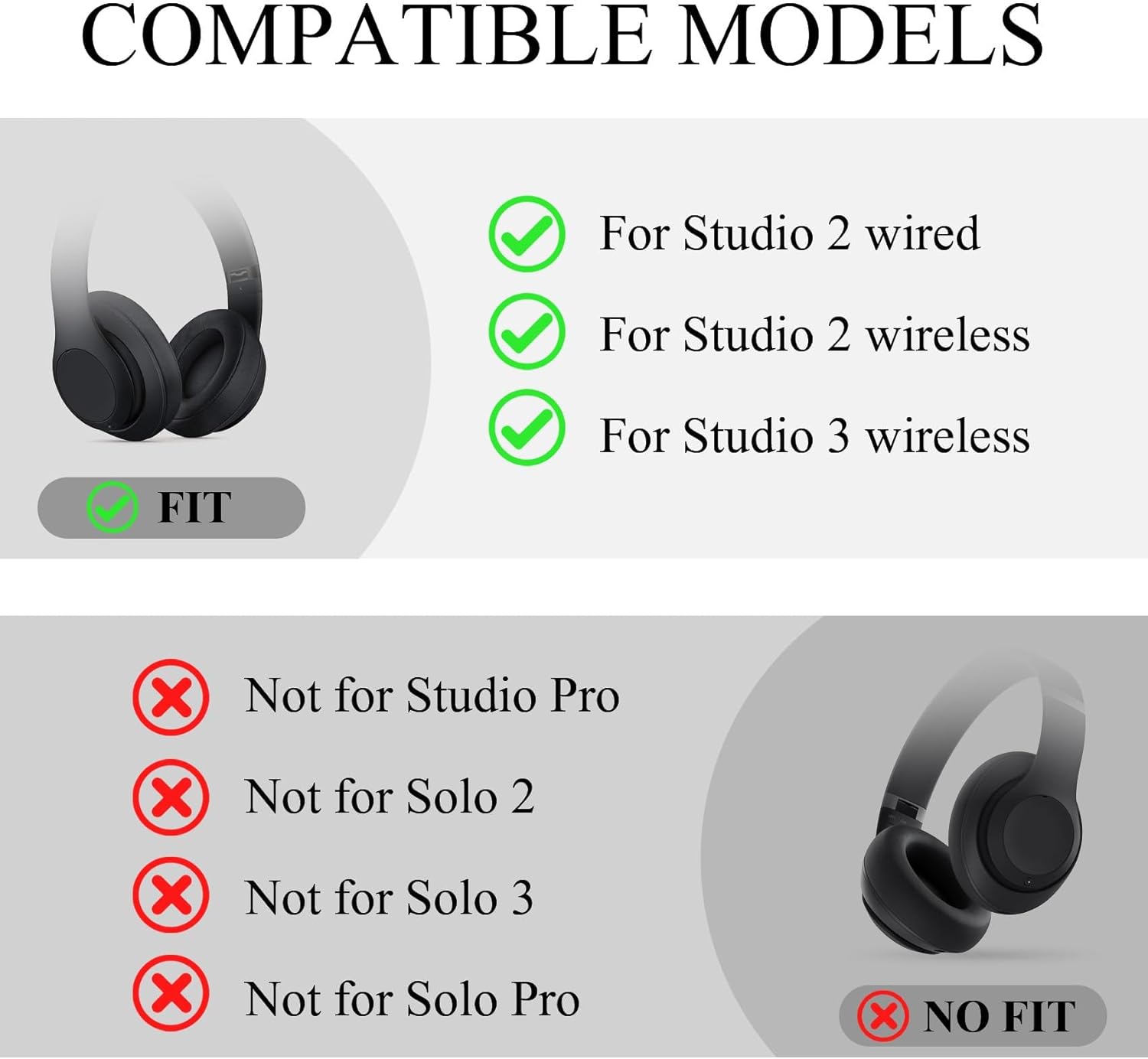 COMPATIBLE MODELS

For Studio 2 wired

For Studio 2 wireless

For Studio 3 wireless

FIT

Not for Studio Pro

Not for Solo 2

Not for Solo 3

Not for Solo Pro

NO FIT